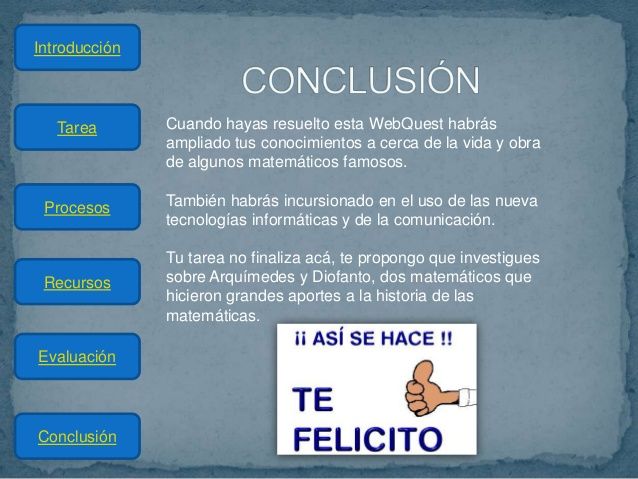 Introducción

Tarea

Procesos

Recursos

Evaluación

Conclusión

CONCLUSIÓN

Cuando hayas resuelto esta WebQuest habrás ampliado tus conocimientos a cerca de la vida y obra de algunos matemáticos famosos.

También habrás incursionado en el uso de las nueva tecnologías informáticas y de la comunicación.

Tu tarea no finaliza acá, te propongo que investigues sobre Arquímedes y Diofanto, dos matemáticos que hicieron grandes aportes a la historia de las matemáticas.

¡¡ ASÍ SE HACE !!

TE FELICITO